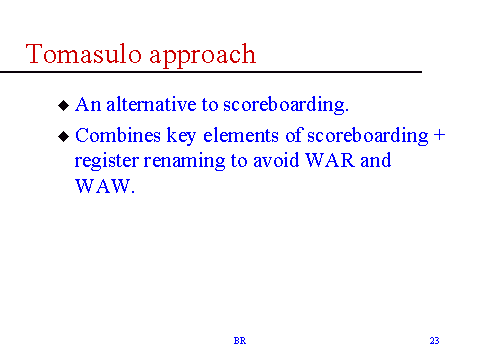 Tomasulo approach

◆ An alternative to scoreboarding.

◆ Combines key elements of scoreboarding + register renaming to avoid WAR and WAW.

BR

23